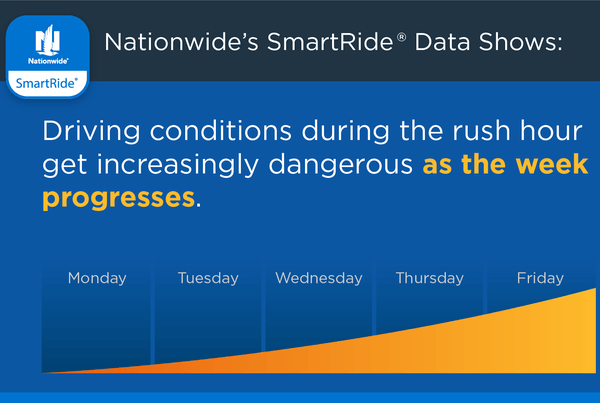 Nationwide®

SmartRide®

Nationwide's SmartRide® Data Shows:

Driving conditions during the rush hour get increasingly dangerous as the week progresses.

Monday

Tuesday

Wednesday

Thursday

Friday